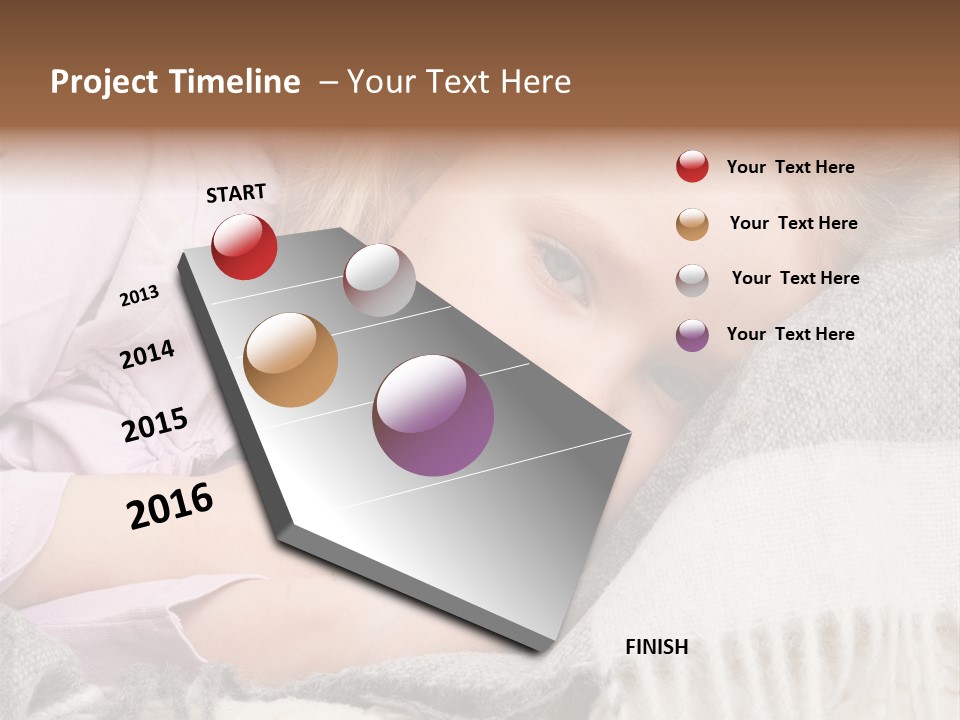 Project Timeline – Your Text Here

START

2013

2014

2015

2016

FINISH

Your Text Here

Your Text Here

Your Text Here

Your Text Here